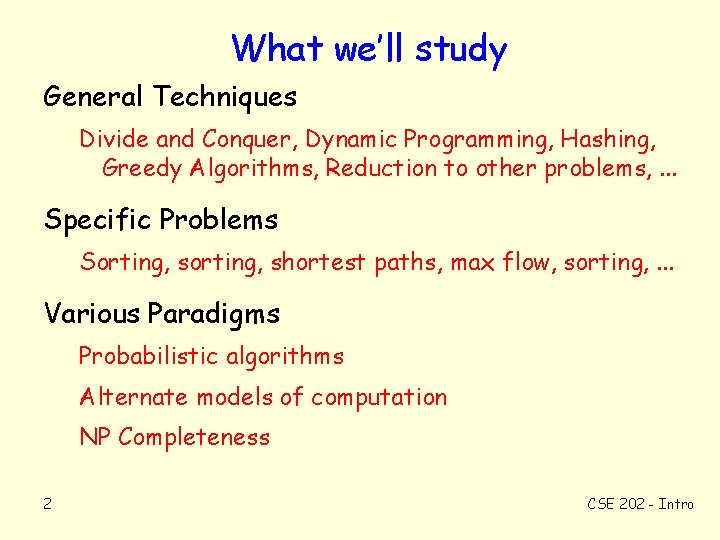 What we'll study

General Techniques

Divide and Conquer, Dynamic Programming, Hashing, Greedy Algorithms, Reduction to other problems, ...

Specific Problems

Sorting, sorting, shortest paths, max flow, sorting, ...

Various Paradigms

Probabilistic algorithms

Alternate models of computation

NP Completeness

2

CSE 202 - Intro